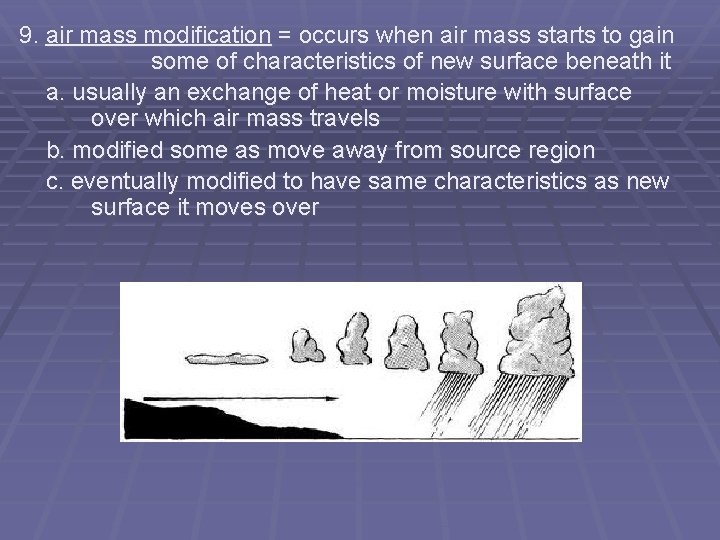 9. air mass modification = occurs when air mass starts to gain some of characteristics of new surface beneath it

a. usually an exchange of heat or moisture with surface over which air mass travels

b. modified some as move away from source region

c. eventually modified to have same characteristics as new surface it moves over